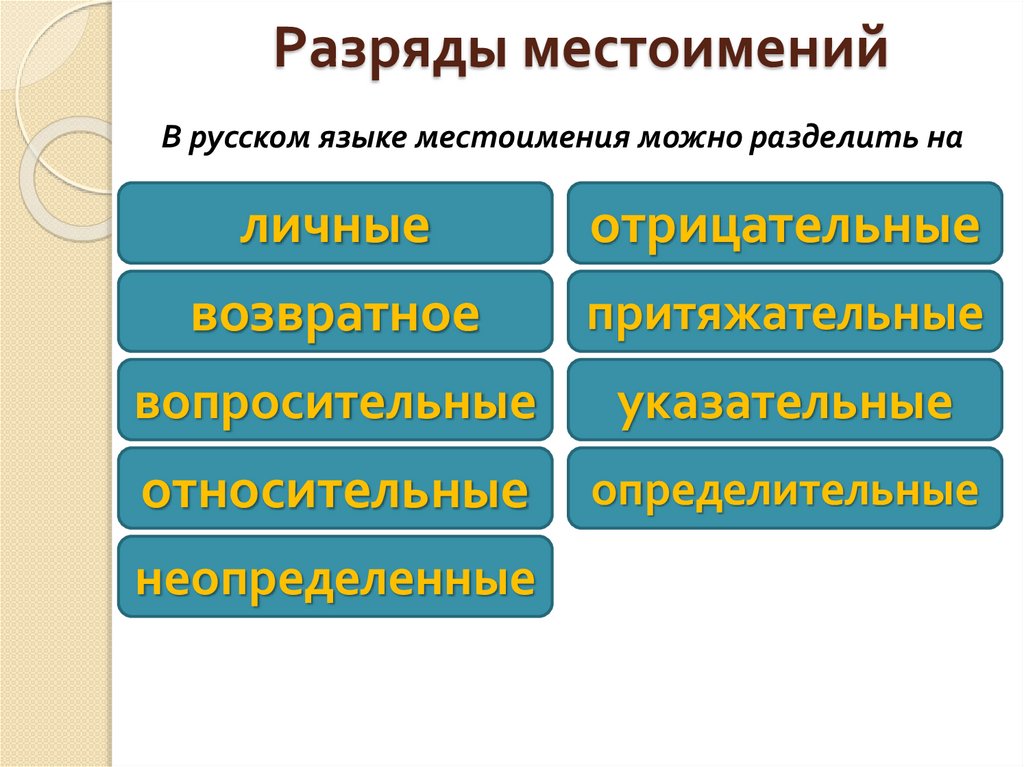 Разряды местоимений

В русском языке местоимения можно разделить на

личные

возвратное

вопросительные

относительные

неопределенные

отрицательные

притяжательные

указательные

определительные